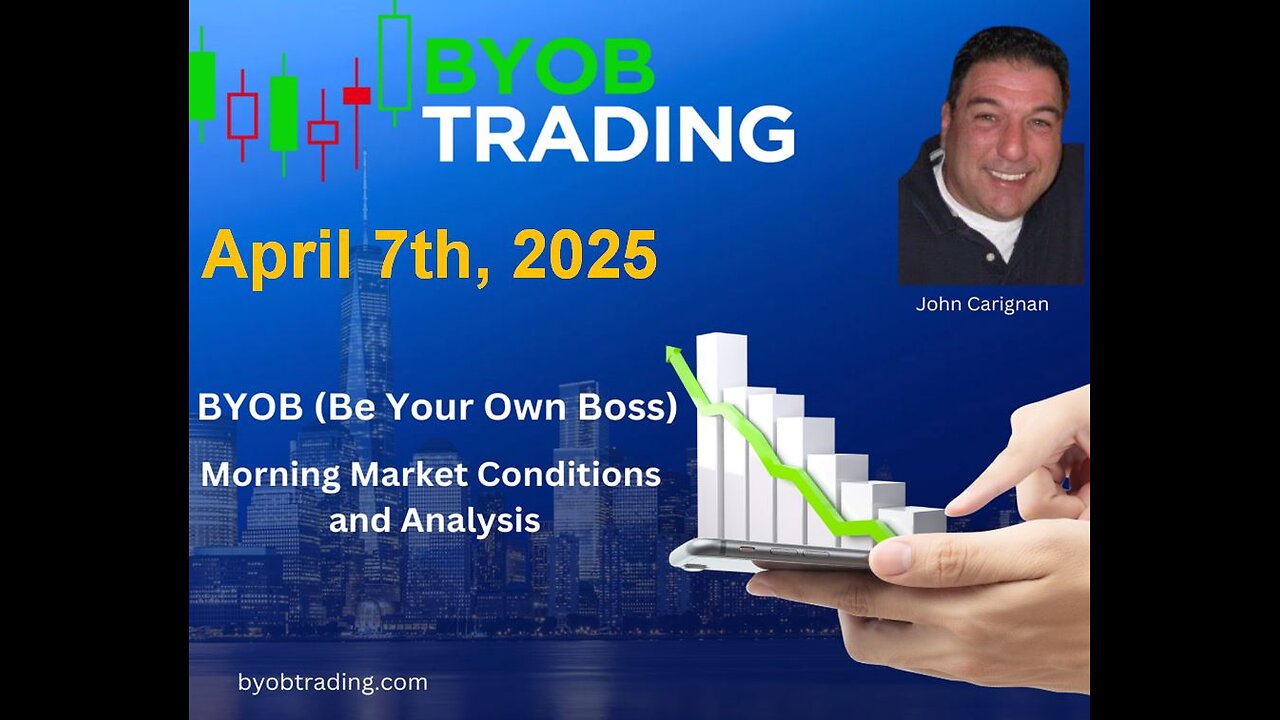 BYOB TRADING

April 7th, 2025

John Carignan

BYOB (Be Your Own Boss)

Morning Market Conditions and Analysis

byobtrading.com